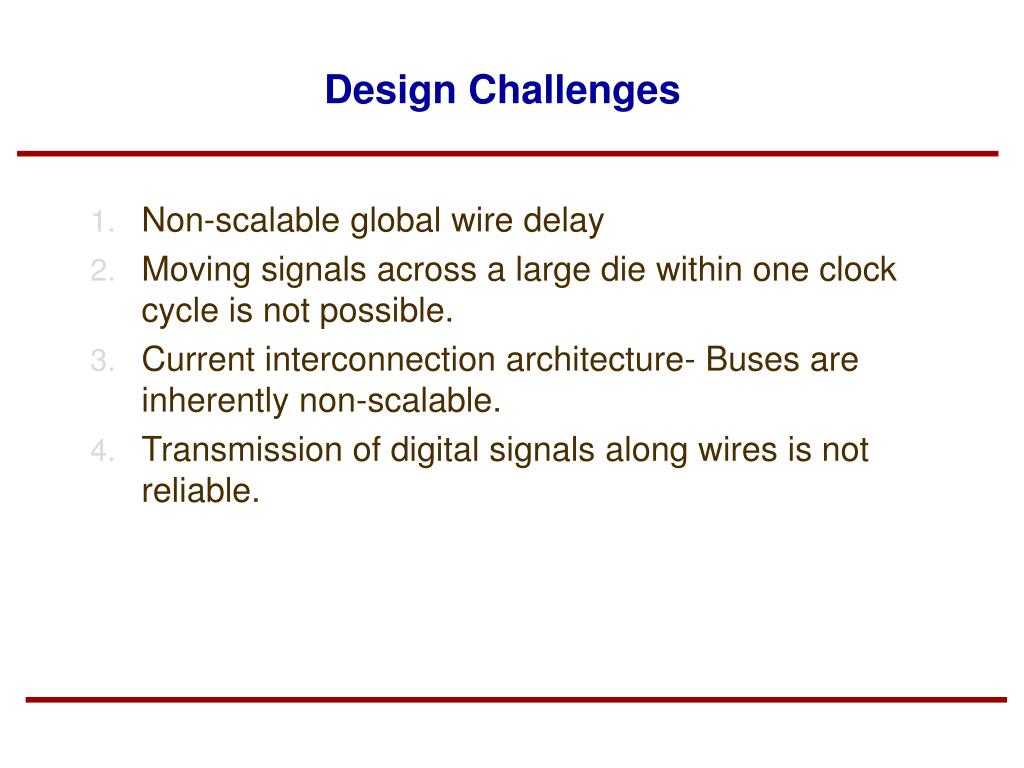 Design Challenges

1. Non-scalable global wire delay
2. Moving signals across a large die within one clock cycle is not possible.
3. Current interconnection architecture- Buses are inherently non-scalable.
4. Transmission of digital signals along wires is not reliable.